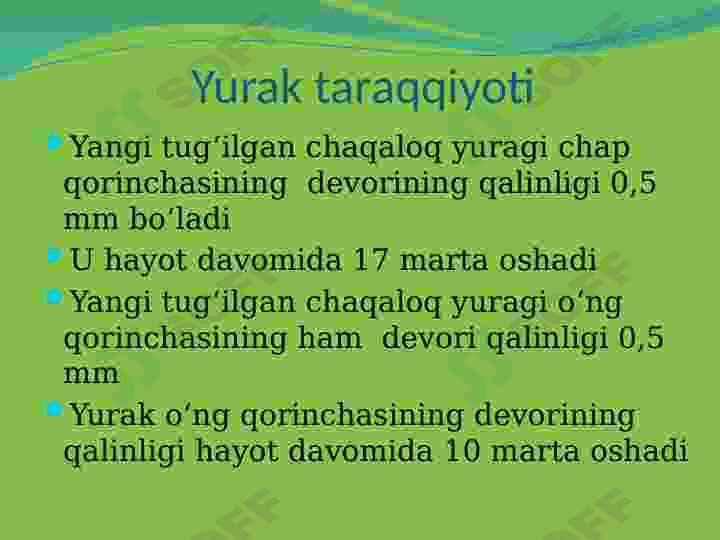 Yurak taraqqiyoti

Yangi tug‘ilgan chaqaloq yuragi chap qorinchasining devorining qalinligi 0,5 mm bo‘ladi

U hayot davomida 17 marta oshadi

Yangi tug‘ilgan chaqaloq yuragi o‘ng qorinchasining ham devori qalinligi 0,5 mm

Yurak o‘ng qorinchasining devorining qalinligi hayot davomida 10 marta oshadi